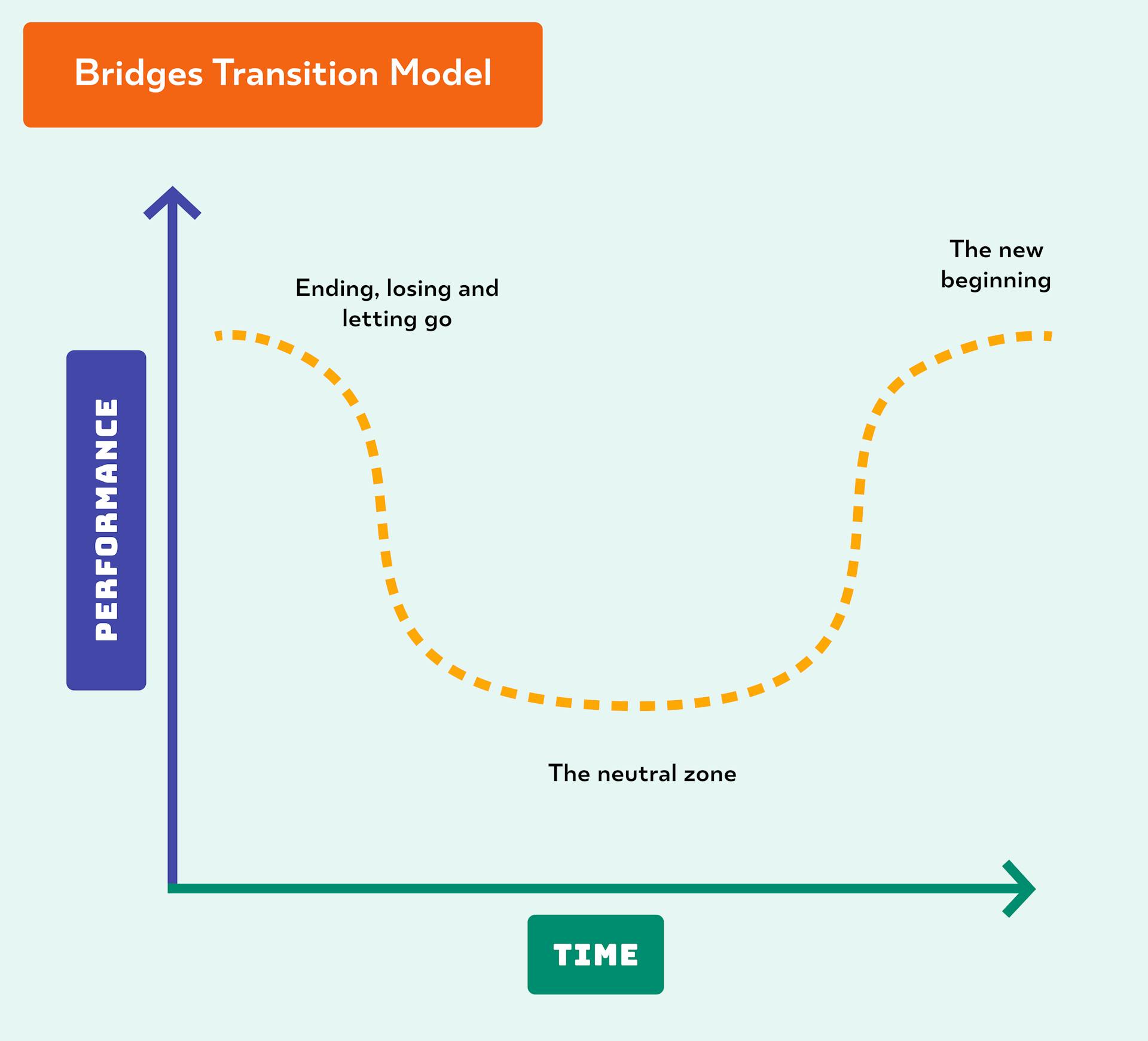 Bridges Transition Model

PERFORMANCE

Ending, losing and letting go

The new beginning

The neutral zone

TIME